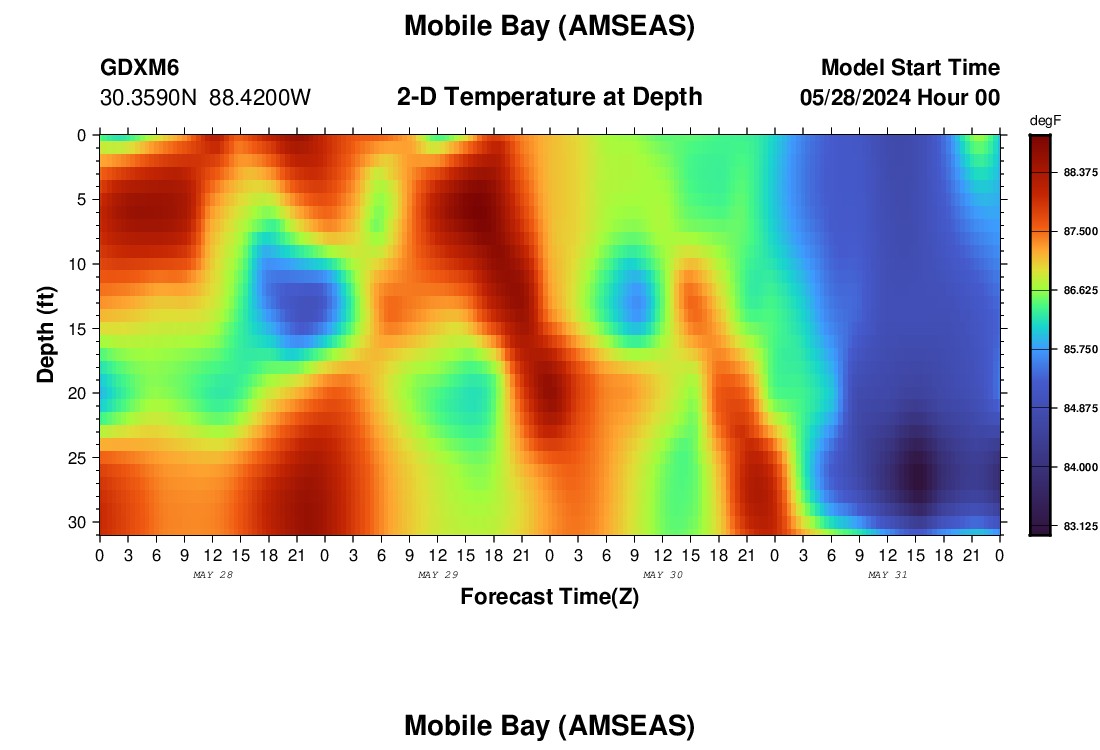 Mobile Bay (AMSEAS)

GDXM6
30.3590N 88.4200W

2-D Temperature at Depth

Model Start Time
05/28/2024 Hour 00

degF
88.375
87.500
86.625
85.750
84.875
84.000
83.125

Depth (ft)
0
5
10
15
20
25
30

0 3 6 9 12 15 18 21 0 3 6 9 12 15 18 21 0 3 6 9 12 15 18 21 0 3 6 9 12 15 18 21 0
MAY 28
MAY 29
MAY 30
MAY 31

Forecast Time(Z)

Mobile Bay (AMSEAS)